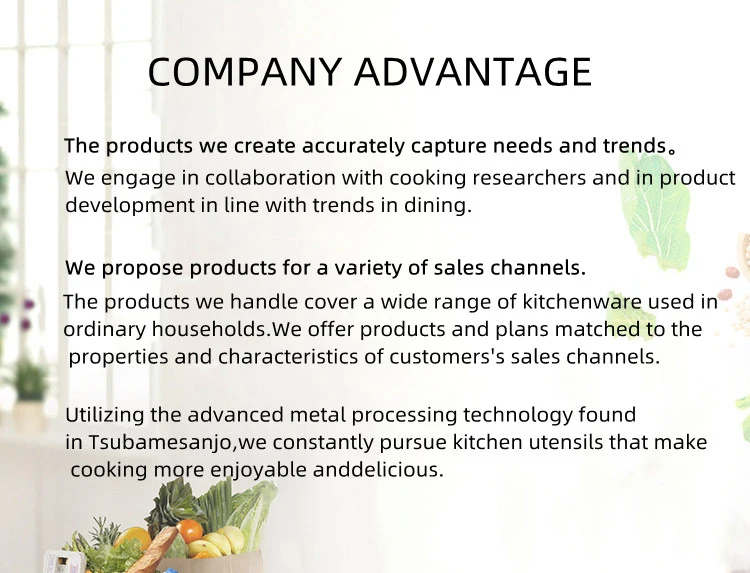 COMPANY ADVANTAGE

The products we create accurately capture needs and trends。

We engage in collaboration with cooking researchers and in product development in line with trends in dining.

We propose products for a variety of sales channels.

The products we handle cover a wide range of kitchenware used in ordinary households.We offer products and plans matched to the properties and characteristics of customers's sales channels.

Utilizing the advanced metal processing technology found in Tsubamesanjo,we constantly pursue kitchen utensils that make cooking more enjoyable anddelicious.